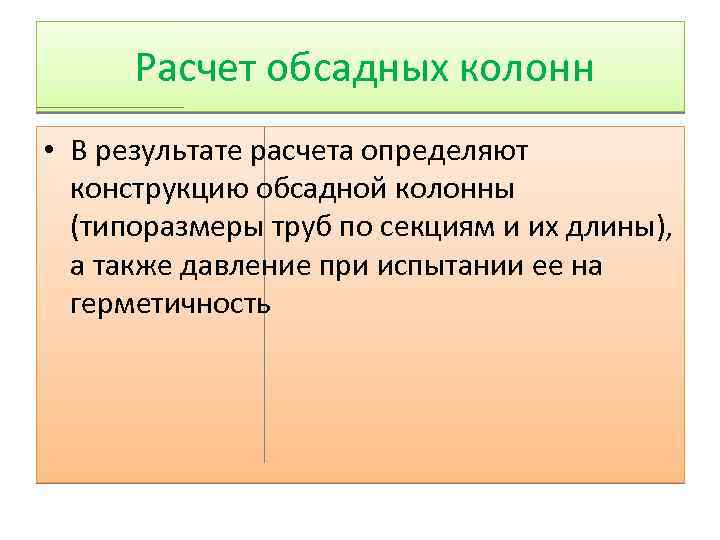 Расчет обсадных колонн

• В результате расчета определяют конструкцию обсадной колонны (типоразмеры труб по секциям и их длины), а также давление при испытании ее на герметичность